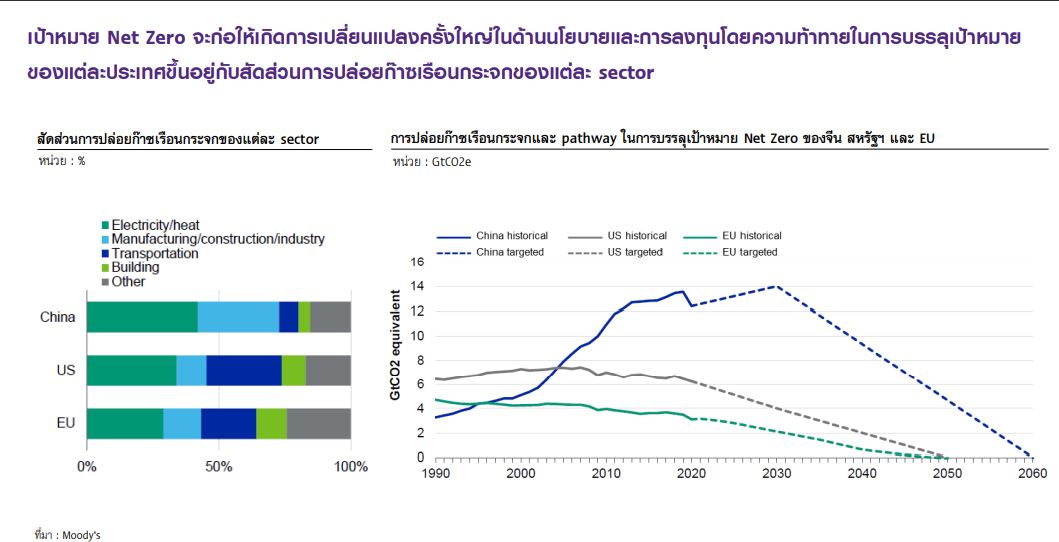 เป้าหมาย Net Zero จะก่อให้เกิดการเปลี่ยนแปลงครั้งใหญ่ในด้านนโยบายและการลงทุนโดยความท้าทายในการบรรลุเป้าหมายของแต่ละประเทศขึ้นอยู่กับสัดส่วนการปล่อยก๊าซเรือนกระจกของแต่ละ sector

สัดส่วนการปล่อยก๊าซเรือนกระจกของแต่ละ sector
หน่วย : %

Electricity/heat
Manufacturing/construction/industry
Transportation
Building
Other

China
US
EU

0%
50%
100%

การปล่อยก๊าซเรือนกระจกและ pathway ในการบรรลุเป้าหมาย Net Zero ของจีน สหรัฐฯ และ EU
หน่วย : GtCO2e

China historical
China targeted
US historical
US targeted
EU historical
EU targeted

GtCO2 equivalent

16
14
12
10
8
6
4
2
0

1990
2000
2010
2020
2030
2040
2050
2060

ที่มา : Moody's